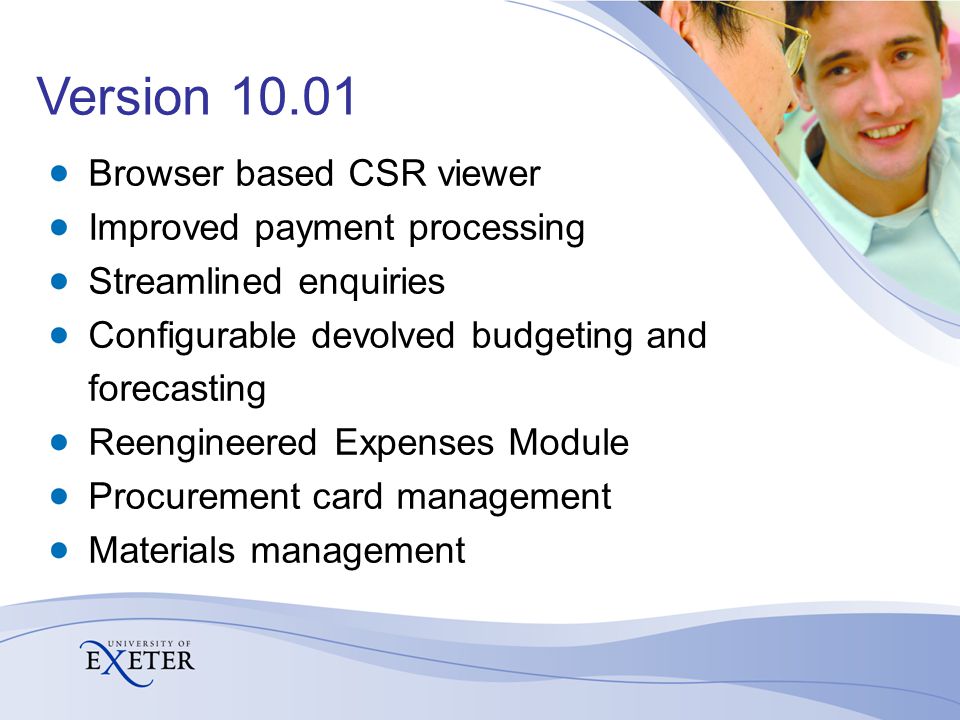 Version 10.01

- Browser based CSR viewer
- Improved payment processing
- Streamlined enquiries
- Configurable devolved budgeting and forecasting
- Reengineered Expenses Module
- Procurement card management
- Materials management

UNIVERSITY OF EXETER